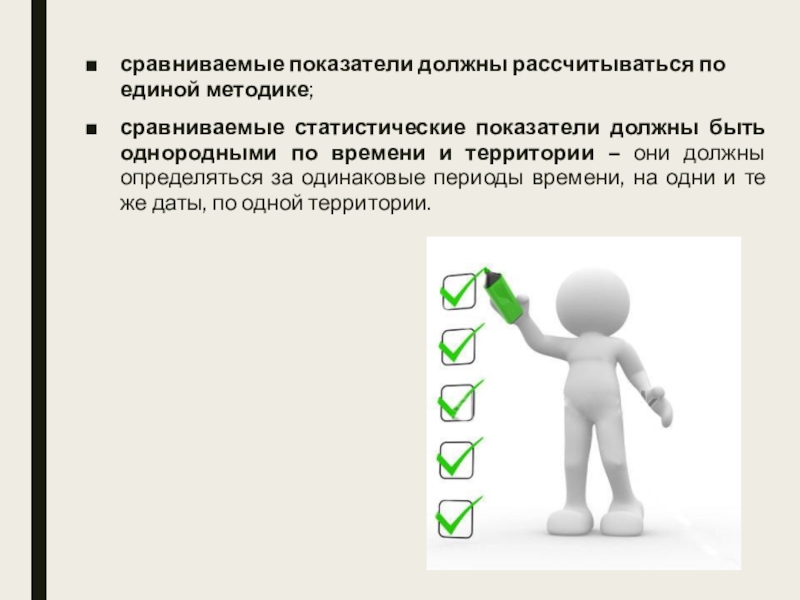 ■ сравниваемые показатели должны рассчитываться по единой методике;

■ сравниваемые статистические показатели должны быть однородными по времени и территории – они должны определяться за одинаковые периоды времени, на одни и те же даты, по одной территории.